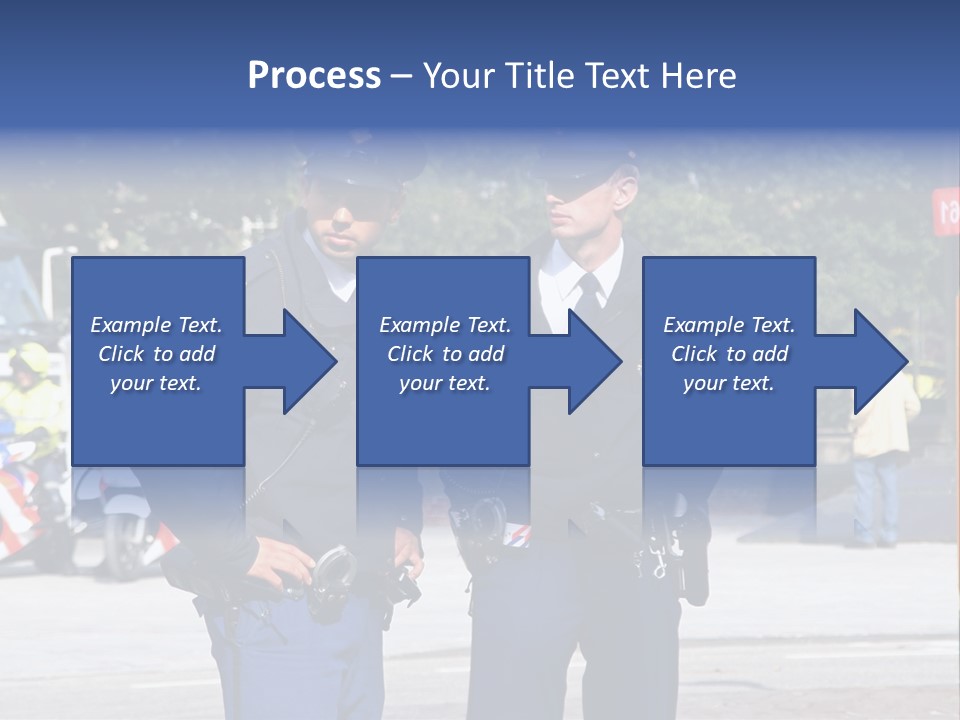 Process – Your Title Text Here

Example Text. Click to add your text.

Example Text. Click to add your text.

Example Text. Click to add your text.